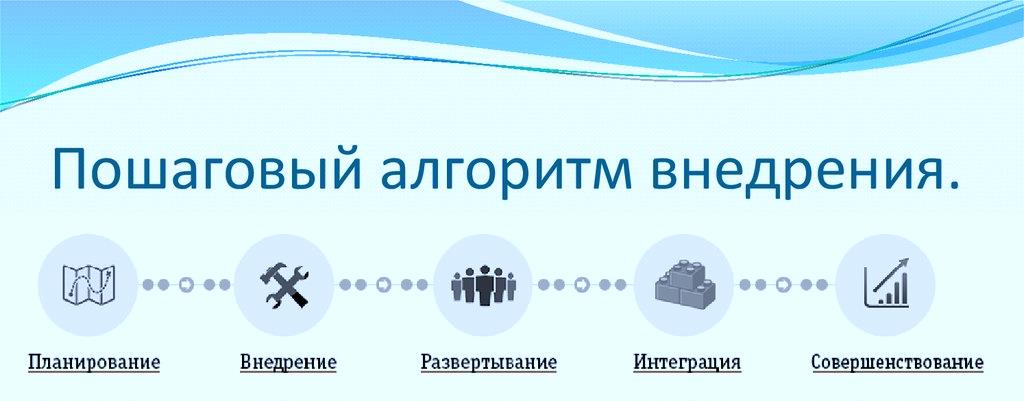 Пошаговый алгоритм внедрения.

Планирование

Внедрение

Развертывание

Интеграция

Совершенствование